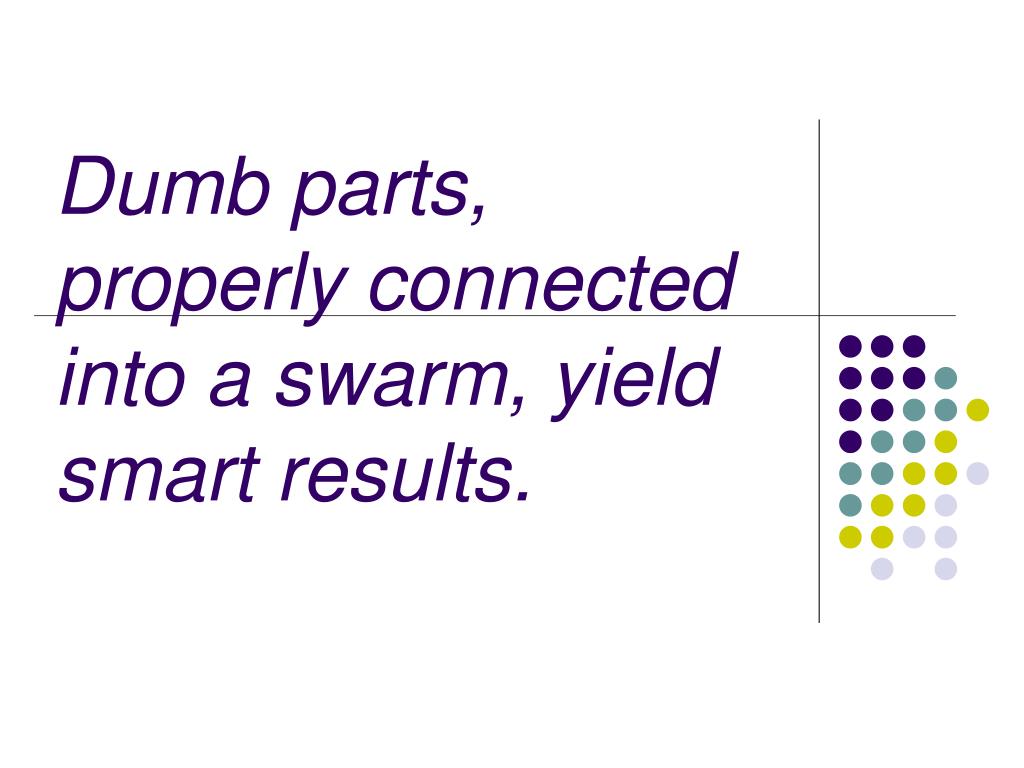 Dumb parts, properly connected into a swarm, yield smart results.